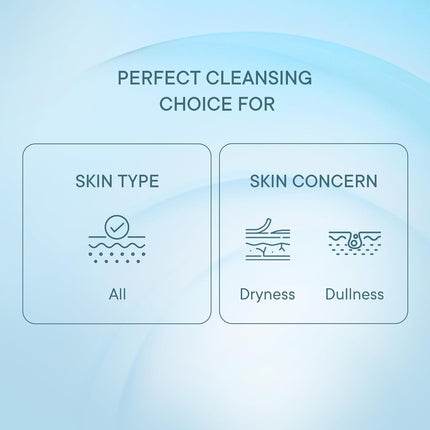 PERFECT CLEANSING CHOICE FOR

SKIN TYPE

All

SKIN CONCERN

Dryness

Dullness